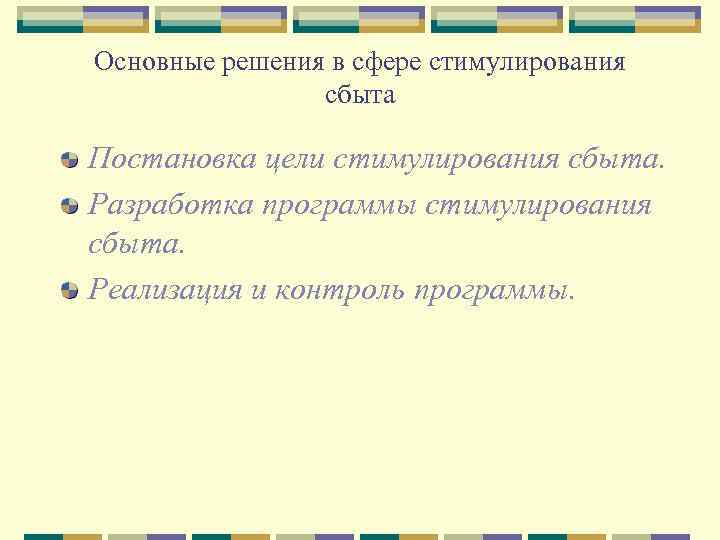 Основные решения в сфере стимулирования сбыта

Постановка цели стимулирования сбыта.

Разработка программы стимулирования сбыта.

Реализация и контроль программы.